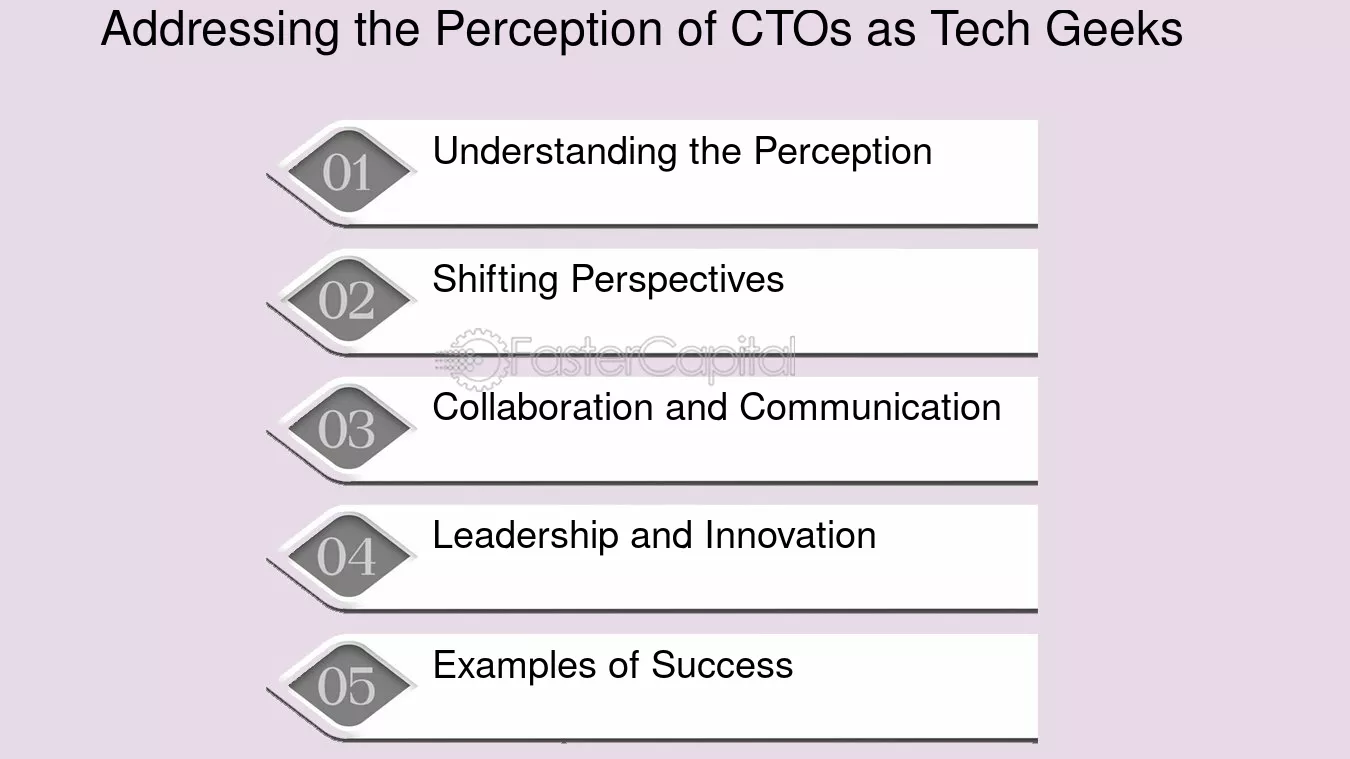 Addressing the Perception of CTOs as Tech Geeks

01
Understanding the Perception

02
Shifting Perspectives

03
Collaboration and Communication

04
Leadership and Innovation

05
Examples of Success

FasterCapital